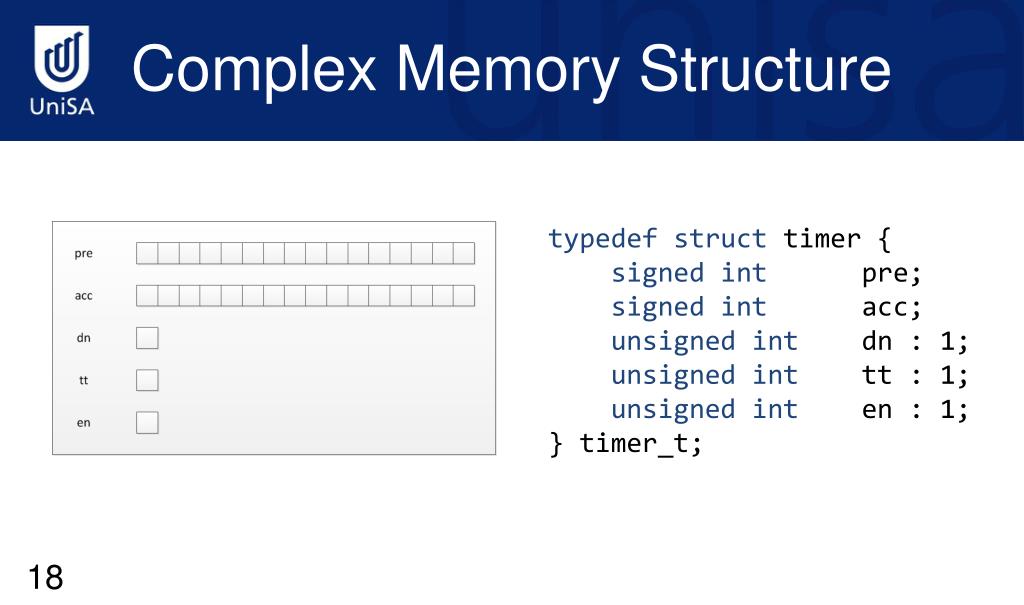 UniSA

Complex Memory Structure

pre
acc
dn
tt
en

typedef struct timer {
signed int pre;
signed int acc;
unsigned int dn : 1;
unsigned int tt : 1;
unsigned int en : 1;
} timer_t;

18